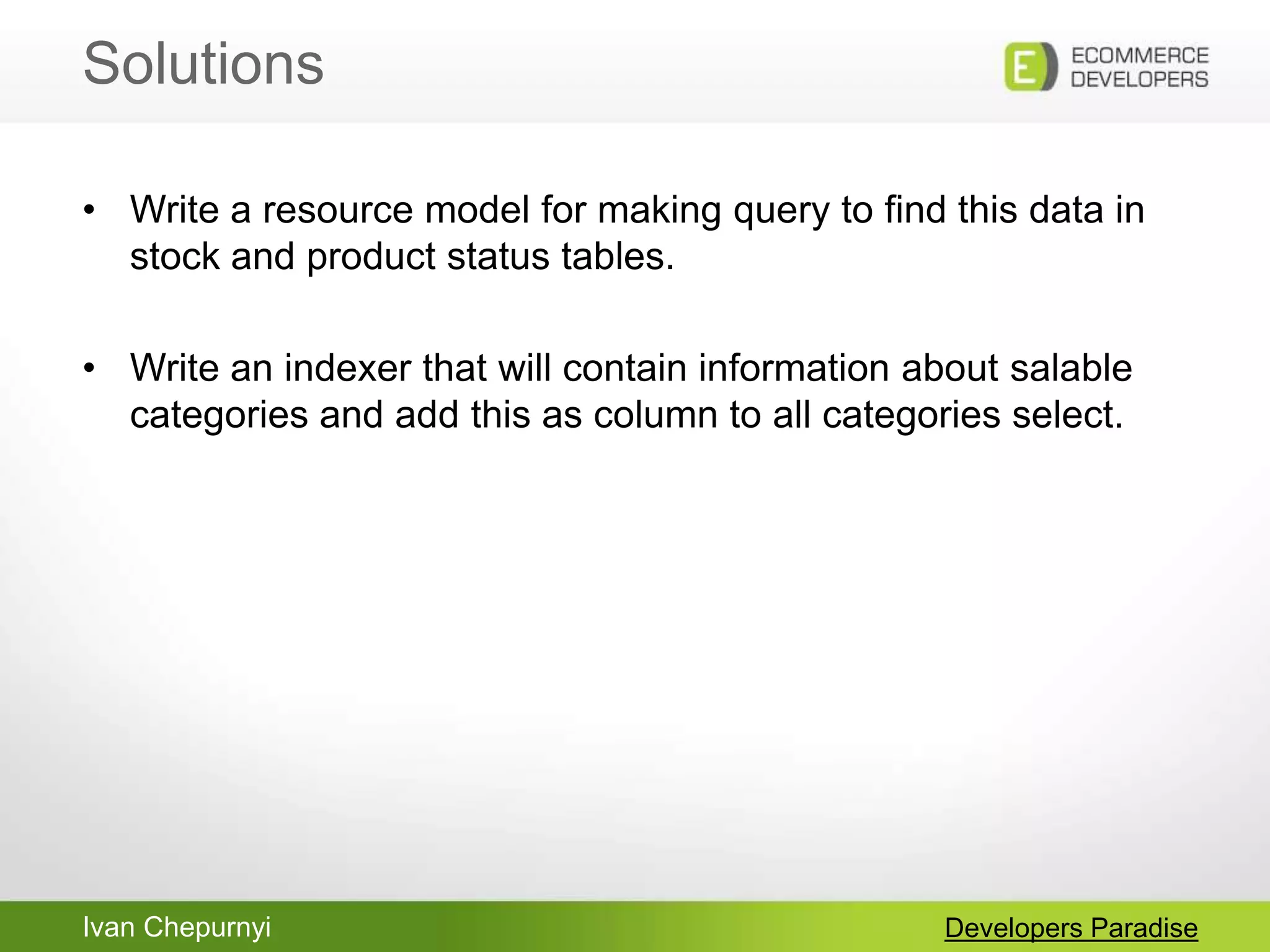 Solutions

E ECOMMERCE DEVELOPERS

• Write a resource model for making query to find this data in stock and product status tables.

• Write an indexer that will contain information about salable categories and add this as column to all categories select.

Ivan Chepurnyi

Developers Paradise